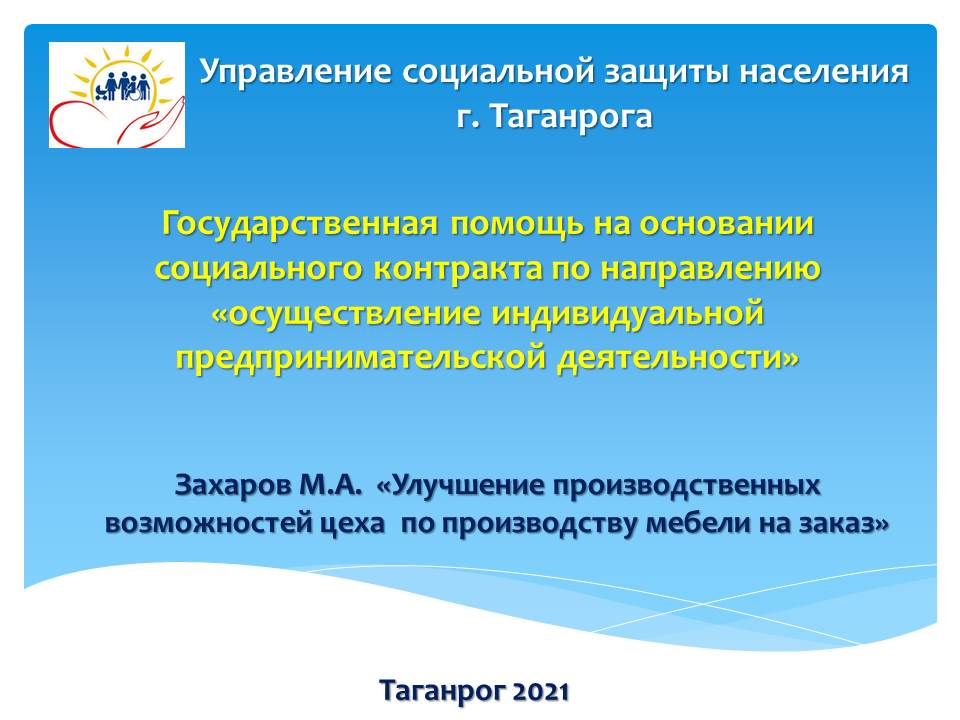 Управление социальной защиты населения г. Таганрога

Государственная помощь на основании социального контракта по направлению «осуществление индивидуальной предпринимательской деятельности»

Захаров М.А. «Улучшение производственных возможностей цеха по производству мебели на заказ»

Таганрог 2021